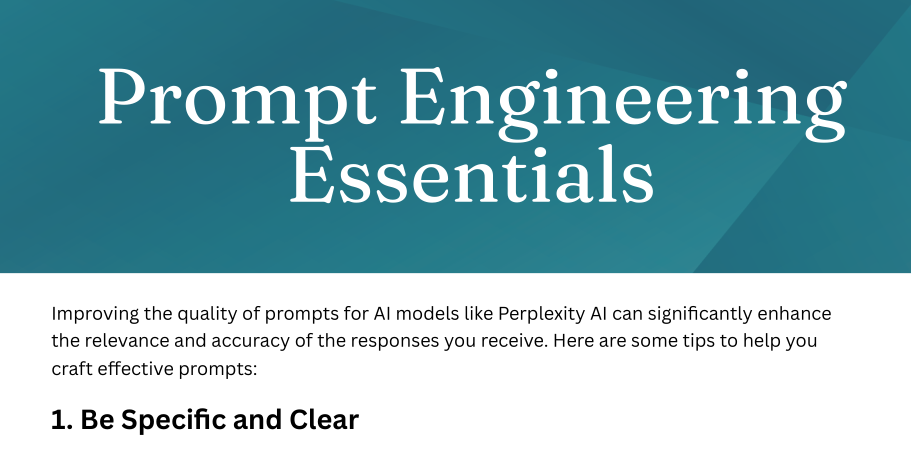 Prompt Engineering Essentials

Improving the quality of prompts for AI models like Perplexity AI can significantly enhance the relevance and accuracy of the responses you receive. Here are some tips to help you craft effective prompts:

1. Be Specific and Clear